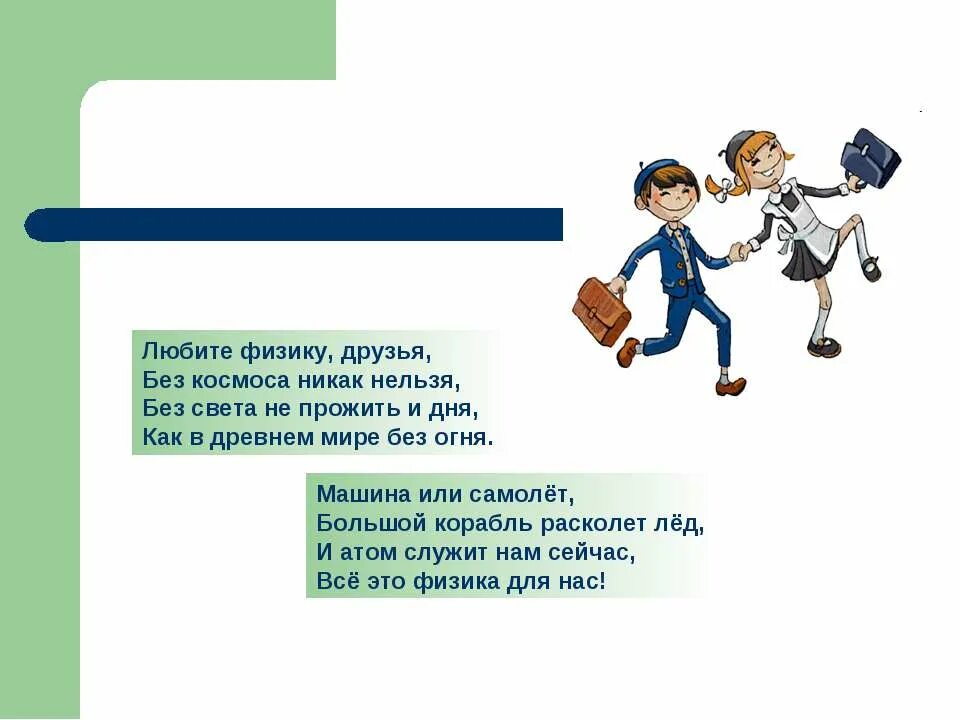 Любите физику, друзья,
Без космоса никак нельзя,
Без света не прожить и дня,
Как в древнем мире без огня.

Машина или самолёт,
Большой корабль расколет лёд,
И атом служит нам сейчас,
Всё это физика для нас!